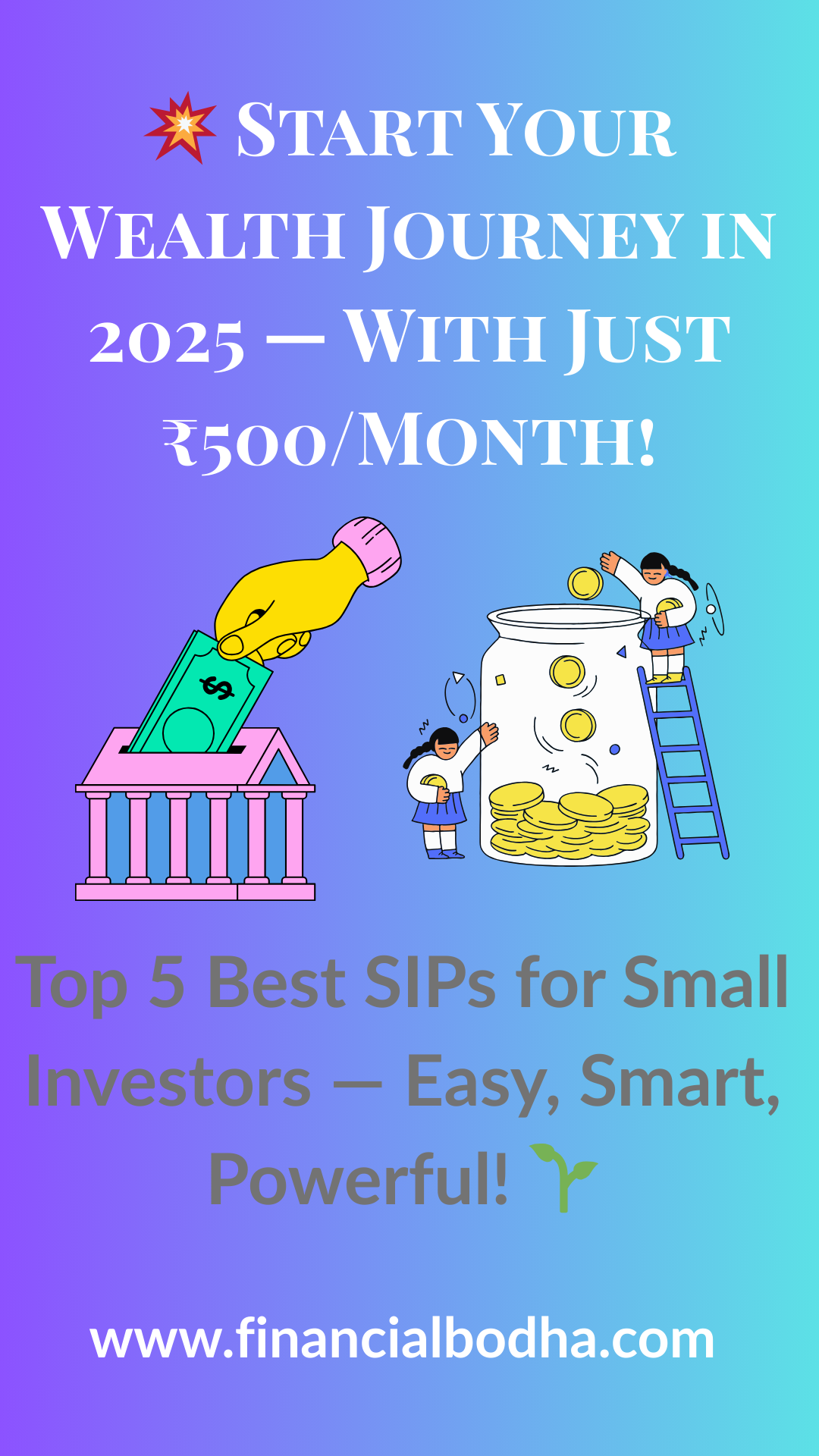 💥 Start Your Wealth Journey in 2025 — With Just ₹500/Month!

$

Top 5 Best SIPs for Small Investors — Easy, Smart, Powerful! 🌱

www.financialbodha.com